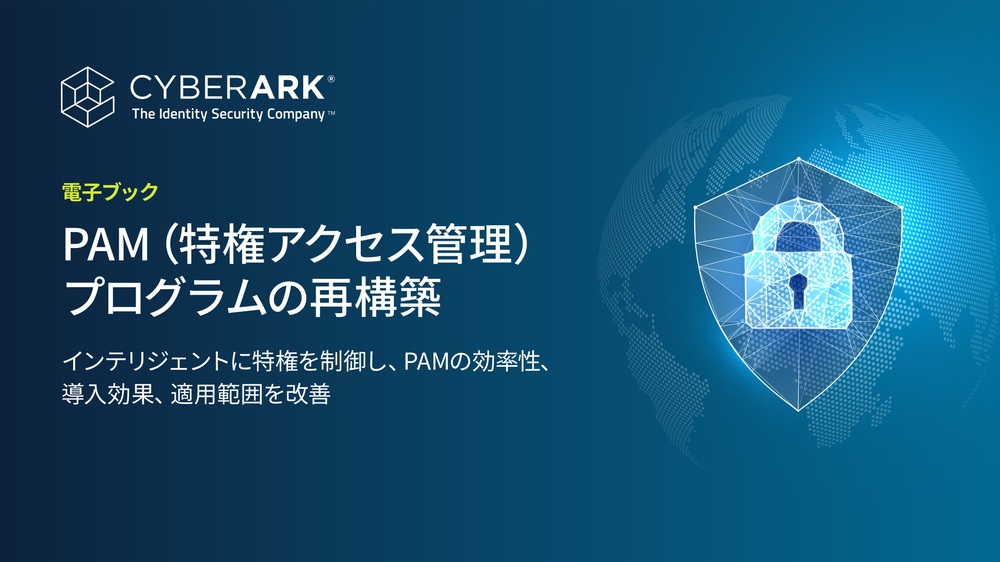 CYBERARK®
The Identity Security Company™

電子ブック

PAM（特権アクセス管理）プログラムの再構築

インテリジェントに特権を制御し、PAMの効率性、導入効果、適用範囲を改善